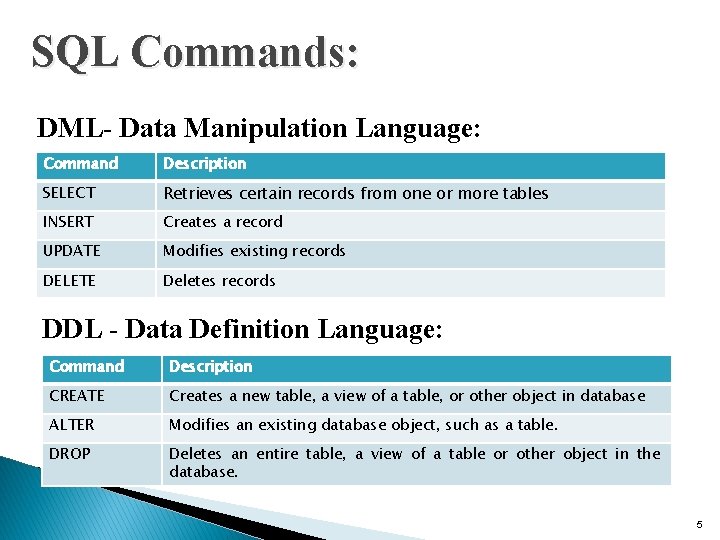 SQL Commands:

DML- Data Manipulation Language:

| Command | Description |
|---|---|
| SELECT | Retrieves certain records from one or more tables |
| INSERT | Creates a record |
| UPDATE | Modifies existing records |
| DELETE | Deletes records |

DDL - Data Definition Language:

| Command | Description |
|---|---|
| CREATE | Creates a new table, a view of a table, or other object in database |
| ALTER | Modifies an existing database object, such as a table. |
| DROP | Deletes an entire table, a view of a table or other object in the database. |

5